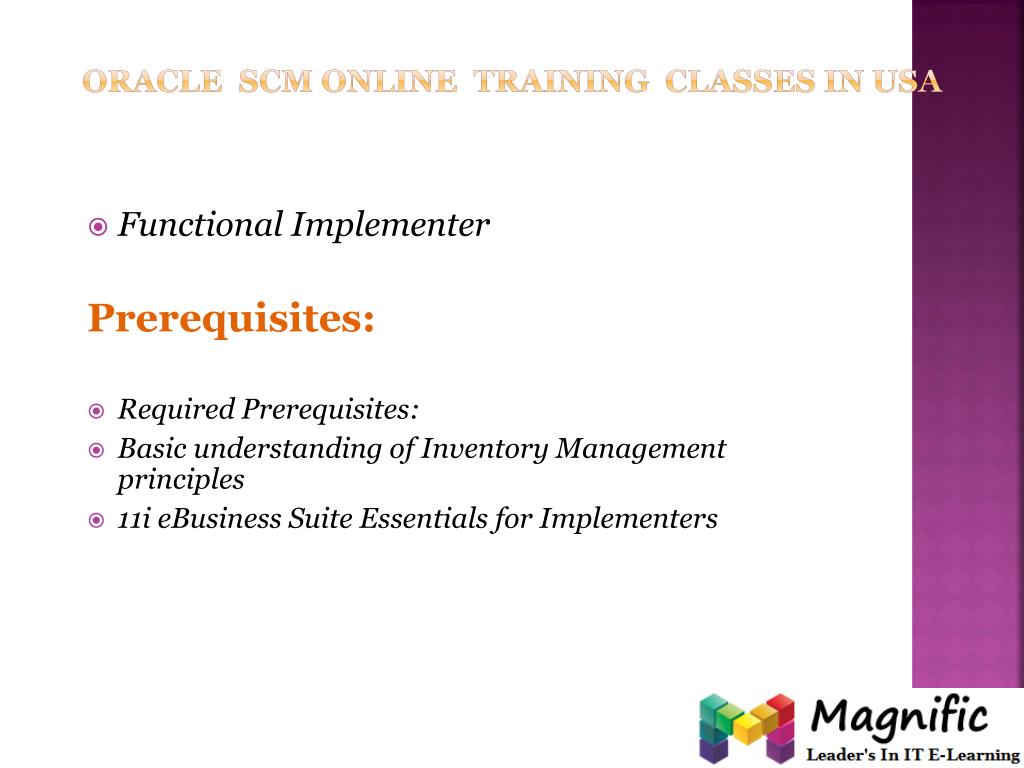 ORACLE SCM ONLINE TRAINING CLASSES IN USA

Functional Implementer

Prerequisites:

Required Prerequisites:

Basic understanding of Inventory Management principles

11i eBusiness Suite Essentials for Implementers

Magnific

Leader's In IT E-Learning